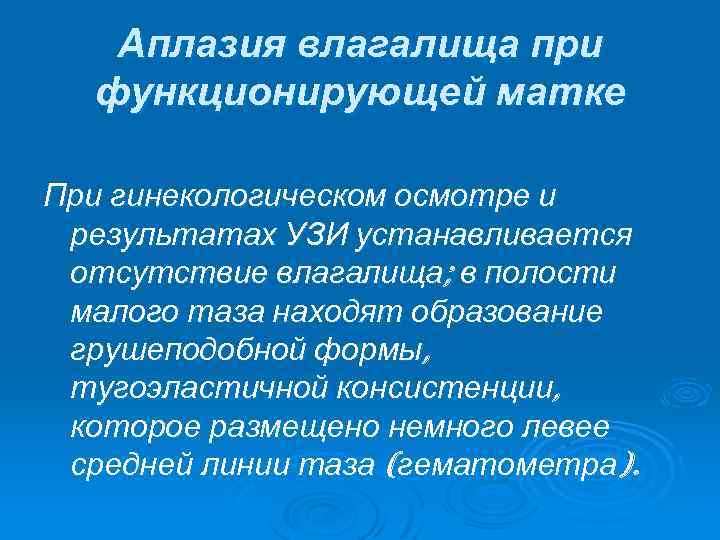 Аплазия влагалища при функционирующей матке

При гинекологическом осмотре и результатах УЗИ устанавливается отсутствие влагалища; в полости малого таза находят образование грушеподобной формы, тугоэластичной консистенции, которое размещено немного левее средней линии таза (гематометра).